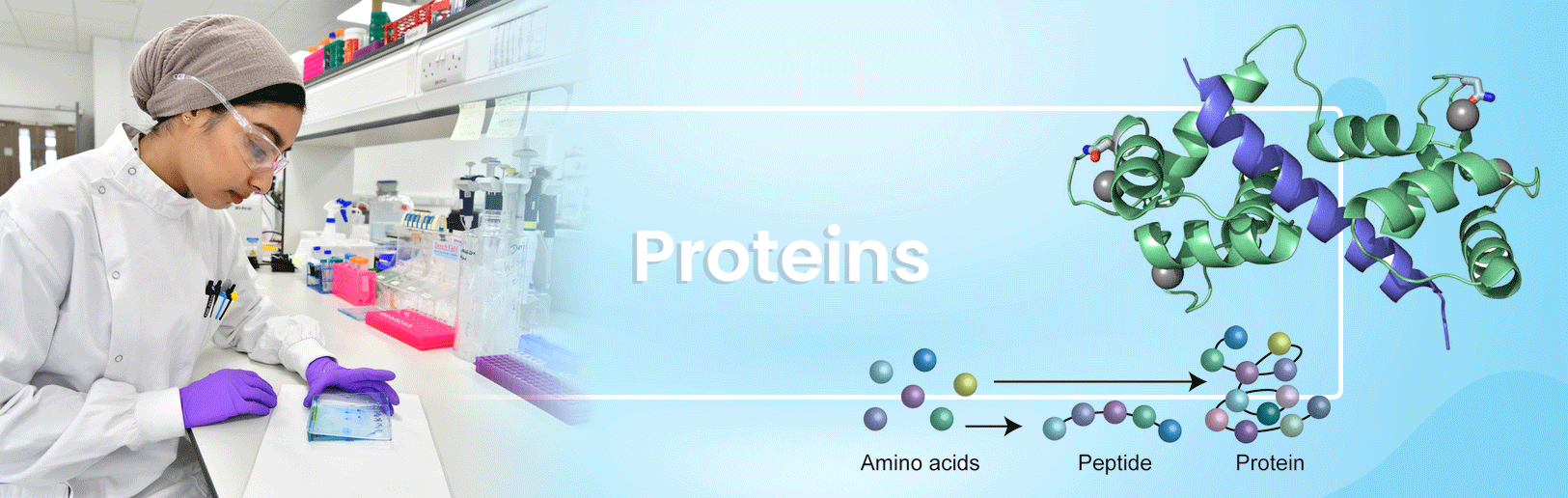 Proteins

Amino acids

Peptide

Protein